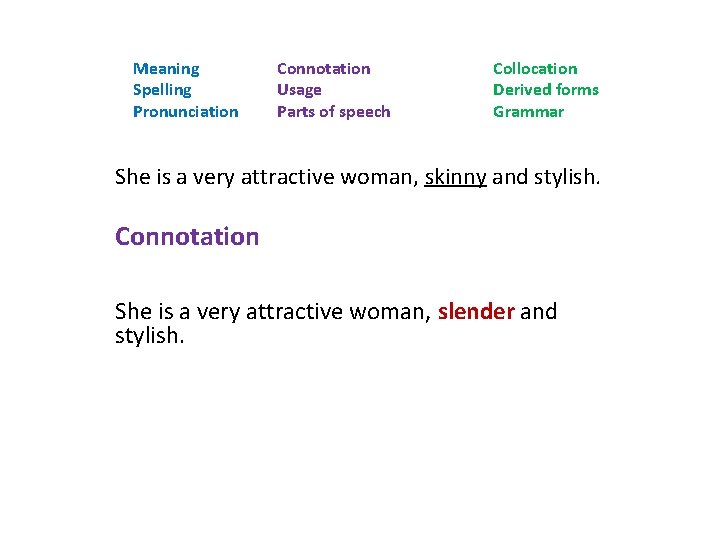 Meaning
Spelling
Pronunciation

Connotation
Usage
Parts of speech

Collocation
Derived forms
Grammar

She is a very attractive woman, skinny and stylish.

Connotation

She is a very attractive woman, slender and stylish.